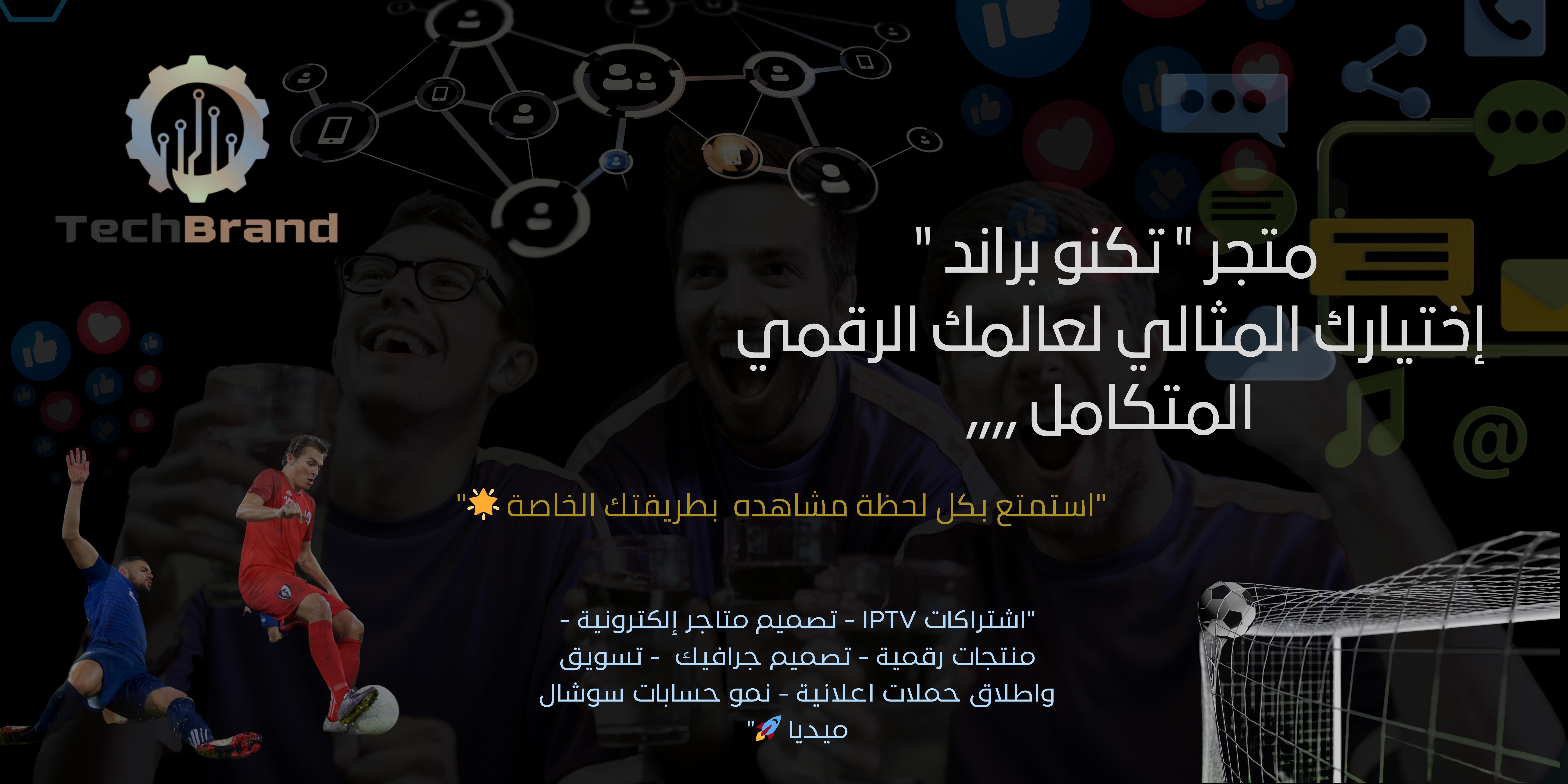 TechBrand

متجر " تكنو براند "
إختيارك المثالي لعالمك الرقمي المتكامل ,,,,

"استمتع بكل لحظة مشاهده بطريقتك الخاصة 🌟"

"اشتراكات IPTV - تصميم متاجر إلكترونية - منتجات رقمية - تصميم جرافيك - تسويق واطلاق حملات اعلانية - نمو حسابات سوشال ميديا 🚀"